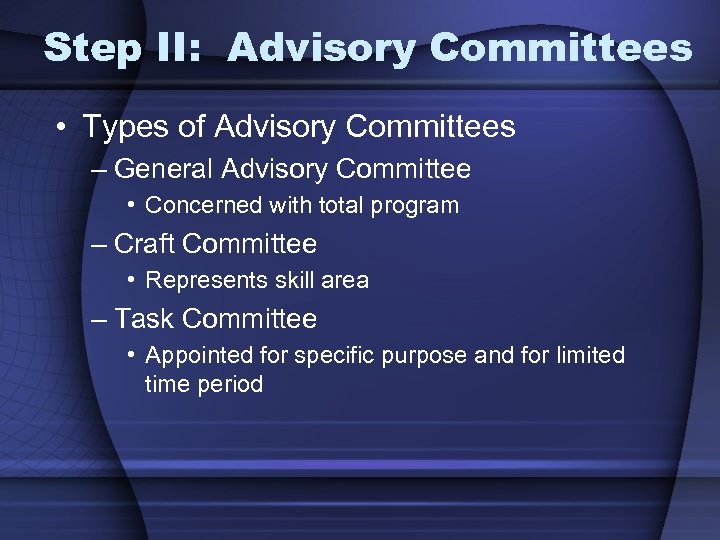 Step II: Advisory Committees

• Types of Advisory Committees
– General Advisory Committee
• Concerned with total program
– Craft Committee
• Represents skill area
– Task Committee
• Appointed for specific purpose and for limited time period